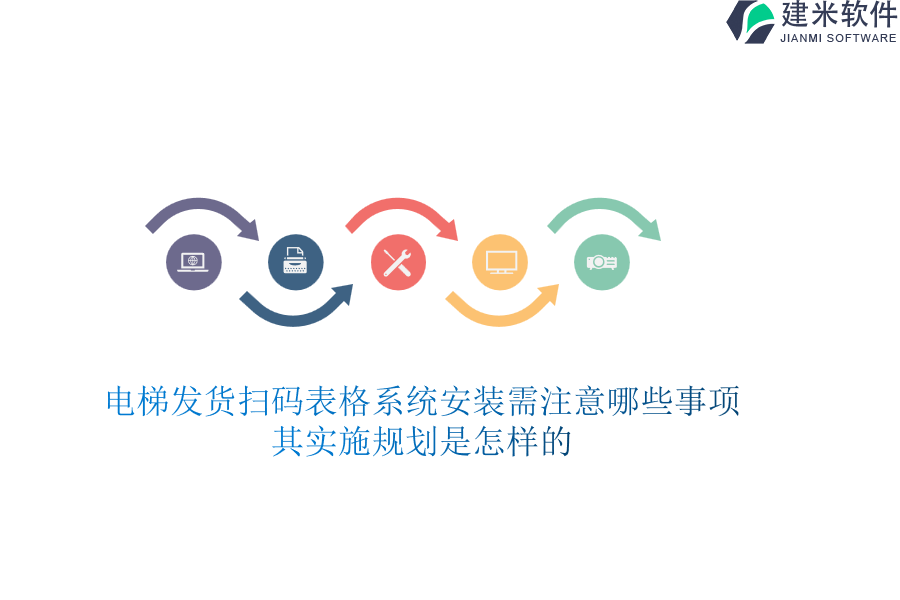 建米软件
JIANMI SOFTWARE

电梯发货扫码表格系统安装需注意哪些事项
其实施规划是怎样的